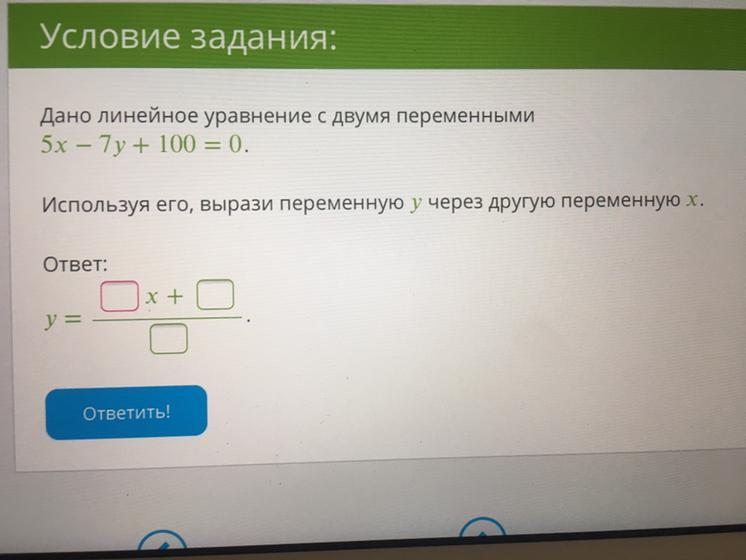 Условие задания:

Дано линейное уравнение с двумя переменными
$5x - 7y + 100 = 0$.

Используя его, вырази переменную $y$ через другую переменную $x$.

Ответ:
$y = \frac{\square x + \square}{\square}$.

Ответить!